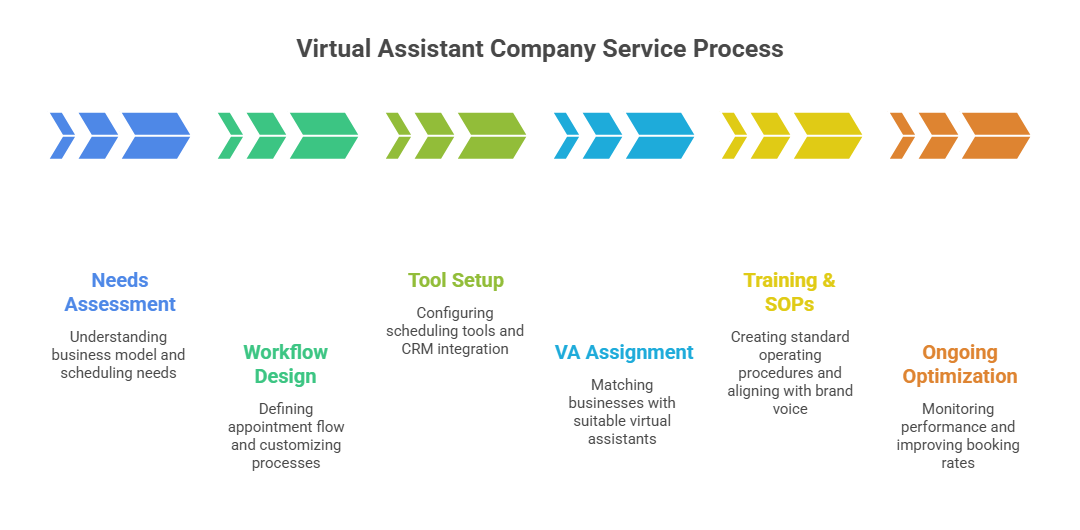 Virtual Assistant Company Service Process

Needs Assessment

Understanding business model and scheduling needs

Workflow Design

Defining appointment flow and customizing processes

Tool Setup

Configuring scheduling tools and CRM integration

VA Assignment

Matching businesses with suitable virtual assistants

Training & SOPs

Creating standard operating procedures and aligning with brand voice

Ongoing Optimization

Monitoring performance and improving booking rates